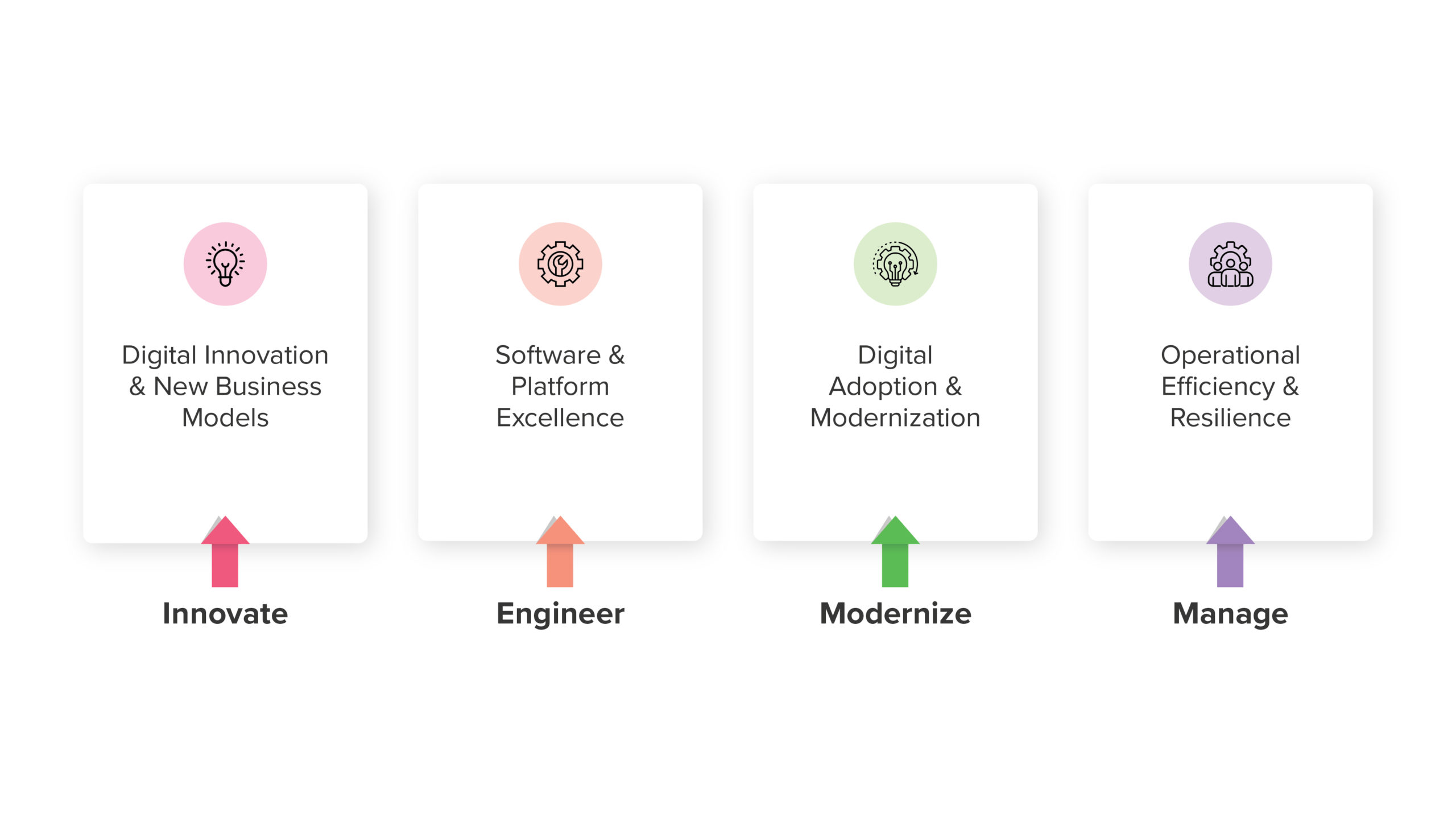 Digital Innovation & New Business Models

Innovate

Software & Platform Excellence

Engineer

Digital Adoption & Modernization

Modernize

Operational Efficiency & Resilience

Manage